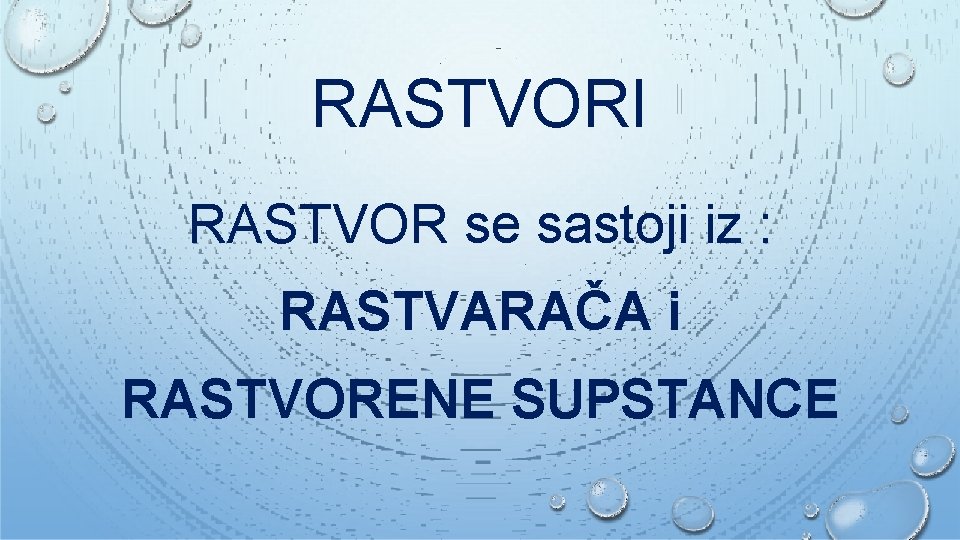 RASTVORI

RASTVOR se sastoji iz :

RASTVARAČA i

RASTVORENE SUPSTANCE